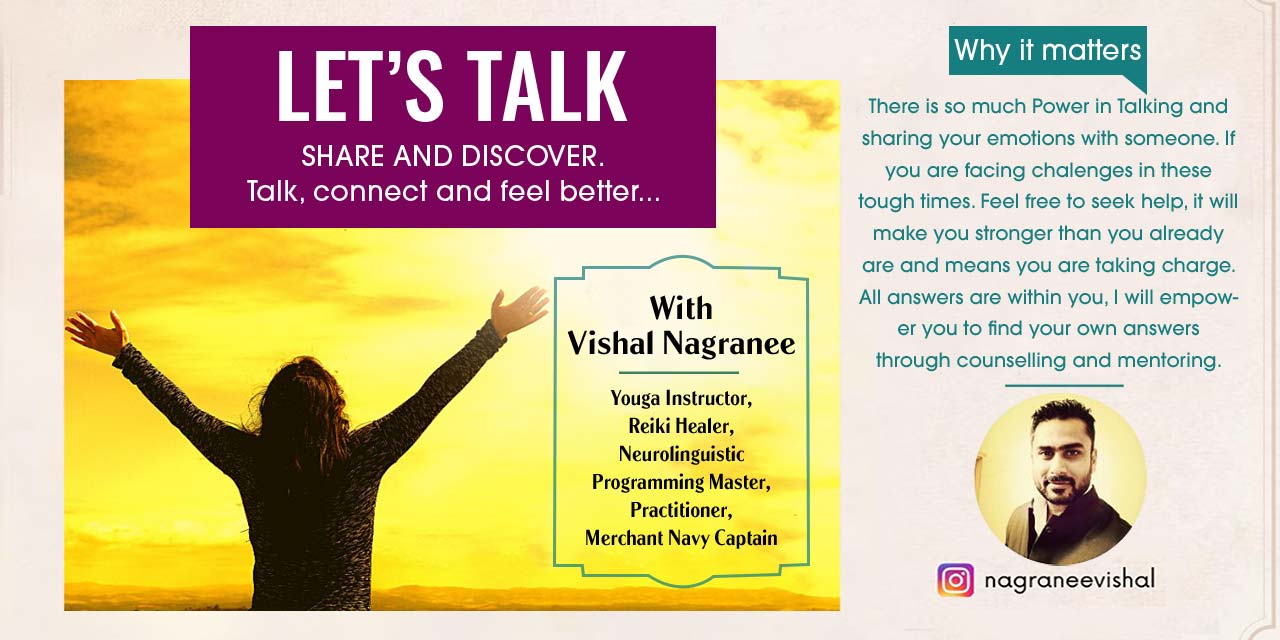 LET'S TALK

SHARE AND DISCOVER.
Talk, connect and feel better...

With
Vishal Nagranee

Youga Instructor, Reiki Healer, Neurolinguistic Programming Master, Practitioner, Merchant Navy Captain

Why it matters

There is so much Power in Talking and sharing your emotions with someone. If you are facing chalenges in these tough times. Feel free to seek help, it will make you stronger than you already are and means you are taking charge. All answers are within you, I will empower you to find your own answers through counselling and mentoring.

nagraneevishal